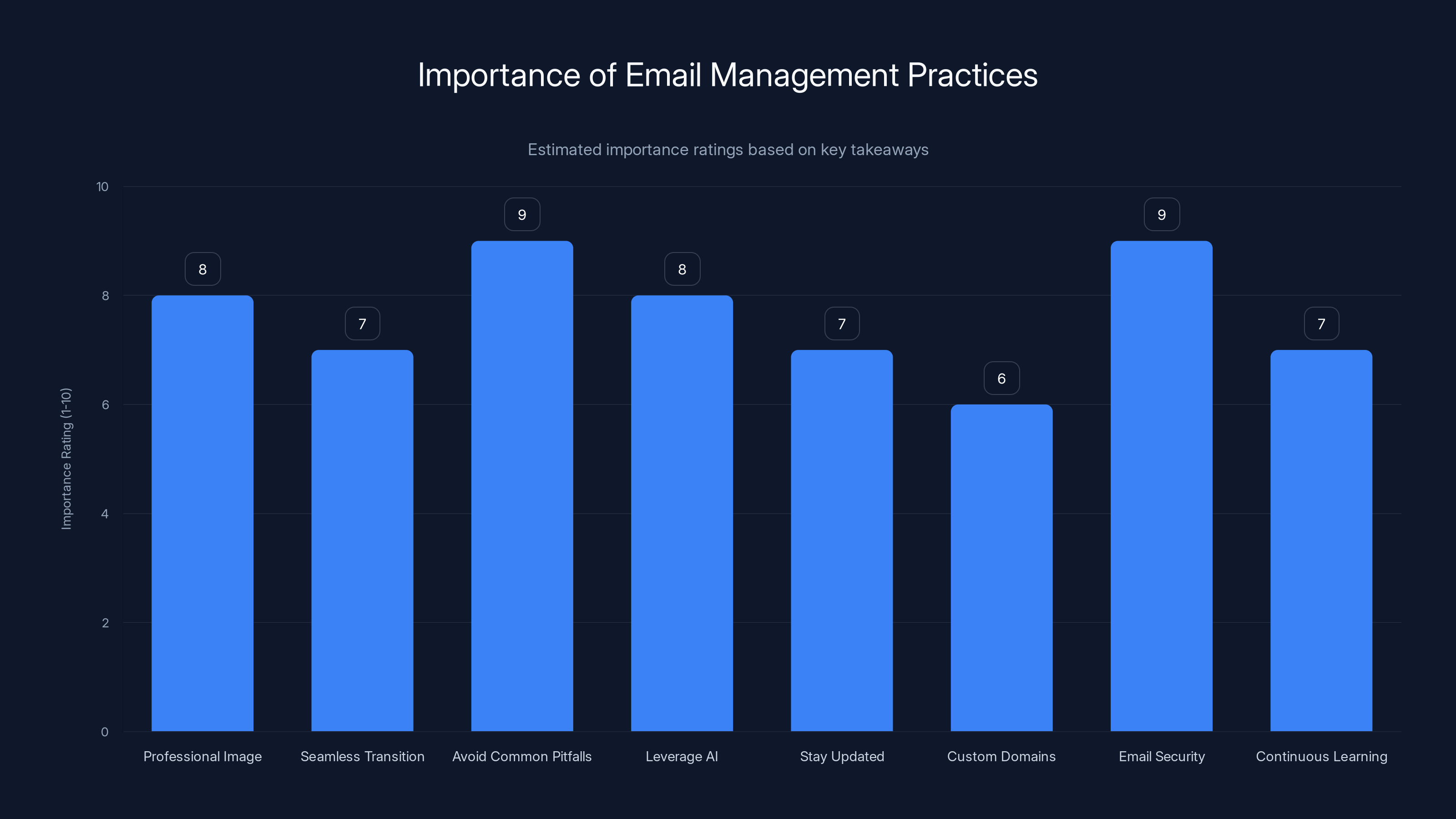 Importance of Email Management Practices

Estimated importance ratings based on key takeaways

Importance Rating (1-10)

10
8
6
4
2
0

8
7
9
8
7
6
9
7

Professional Image
Seamless Transition
Avoid Common Pitfalls
Leverage AI
Stay Updated
Custom Domains
Email Security
Continuous Learning